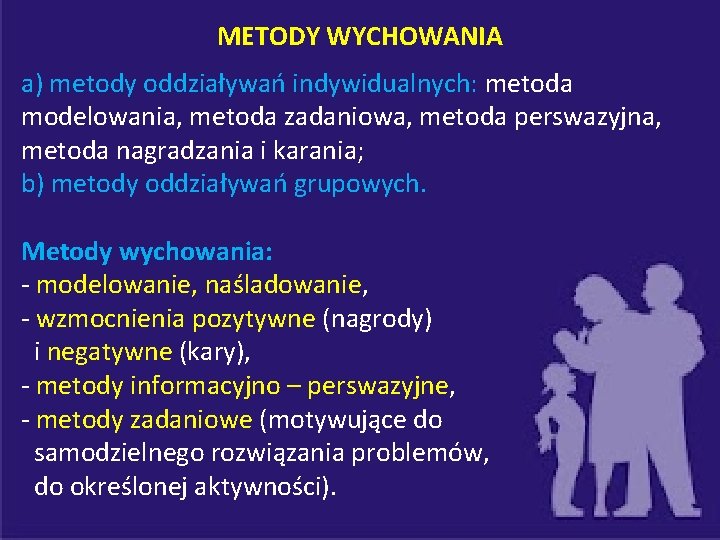 METODY WYCHOWANIA

a) metody oddziaływań indywidualnych: metoda modelowania, metoda zadaniowa, metoda perswazyjna, metoda nagradzania i karania;
b) metody oddziaływań grupowych.

Metody wychowania:
- modelowanie, naśladowanie,
- wzmocnienia pozytywne (nagrody) i negatywne (kary),
- metody informacyjno – perswazyjne,
- metody zadaniowe (motywujące do samodzielnego rozwiązania problemów, do określonej aktywności).